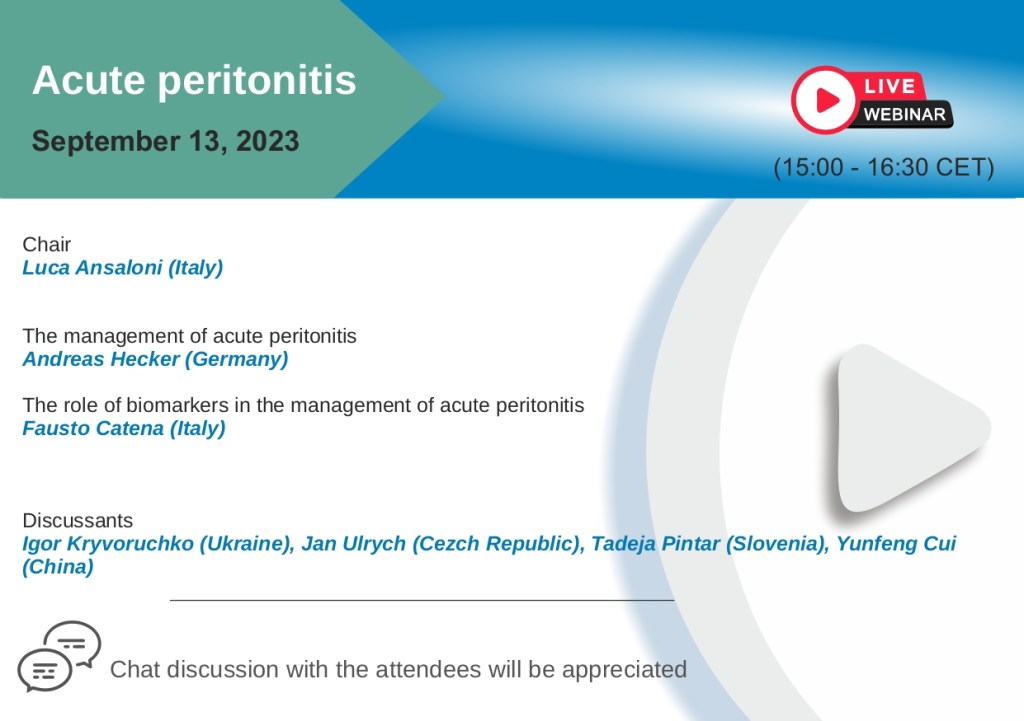 Acute peritonitis

September 13, 2023

LIVE
WEBINAR

(15:00 - 16:30 CET)

Chair
Luca Ansaloni (Italy)

The management of acute peritonitis
Andreas Hecker (Germany)

The role of biomarkers in the management of acute peritonitis
Fausto Catena (Italy)

Discussants
Igor Kryvoruchko (Ukraine), Jan Ulrych (Cezch Republic), Tadeja Pintar (Slovenia), Yunfeng Cui (China)

Chat discussion with the attendees will be appreciated